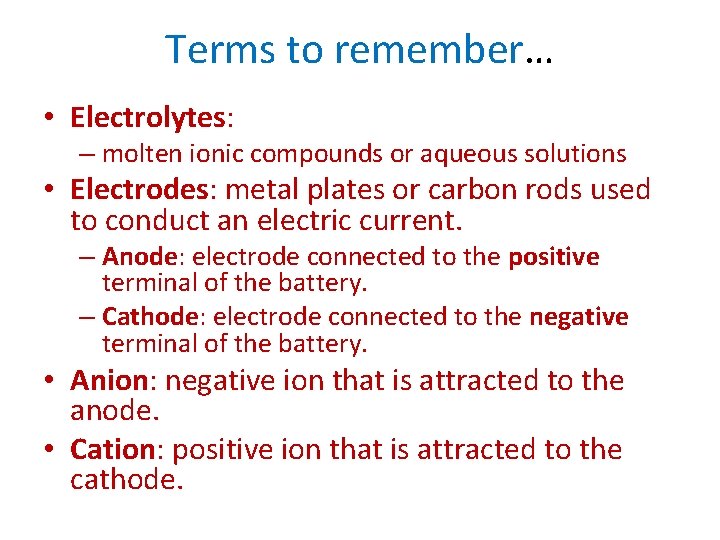 Terms to remember…

• Electrolytes:
– molten ionic compounds or aqueous solutions

• Electrodes: metal plates or carbon rods used to conduct an electric current.
– Anode: electrode connected to the positive terminal of the battery.
– Cathode: electrode connected to the negative terminal of the battery.

• Anion: negative ion that is attracted to the anode.

• Cation: positive ion that is attracted to the cathode.